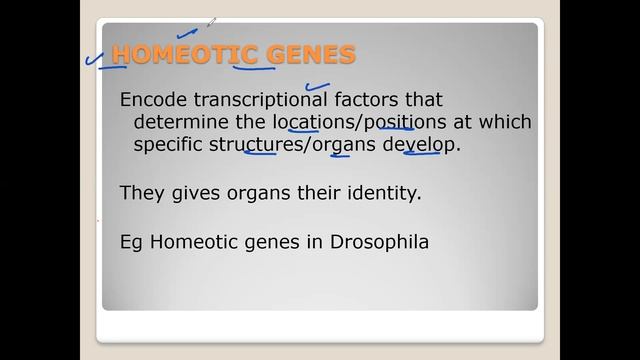 HOMEOTIC GENES

Encode transcriptional factors that determine the locations/positions at which specific structures/organs develop.

They gives organs their identity.

Eg Homeotic genes in Drosophila